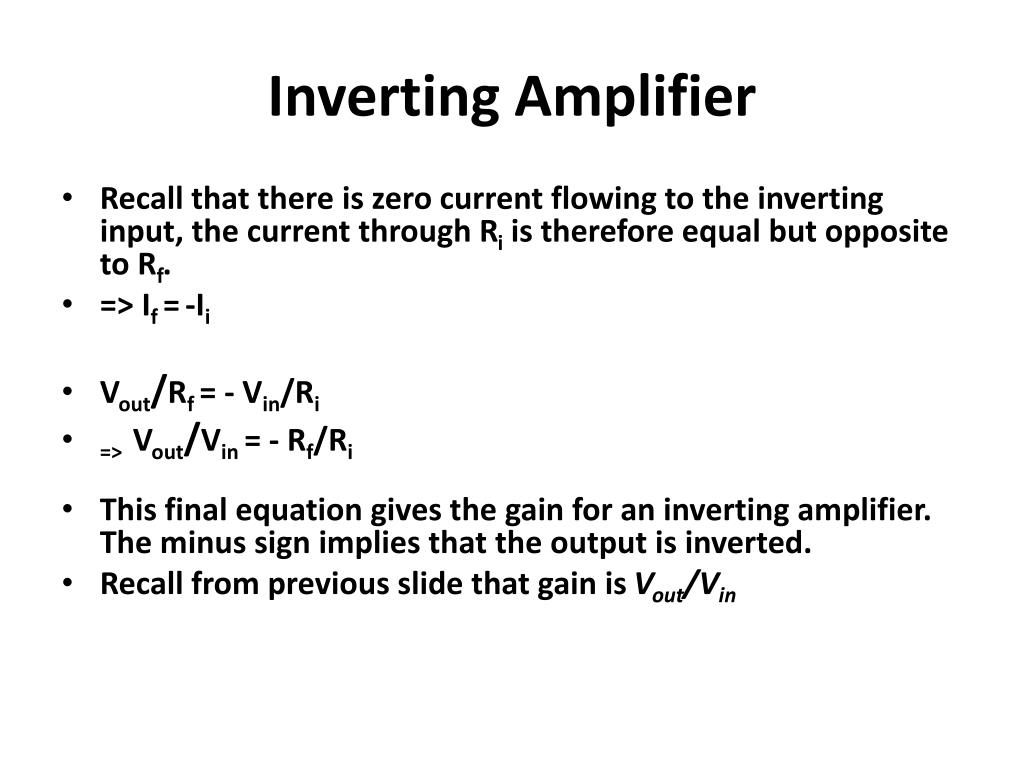 Inverting Amplifier

• Recall that there is zero current flowing to the inverting input, the current through $R_i$ is therefore equal but opposite to $R_f$.
• => $I_f = -I_i$

• $V_{out}/R_f = - V_{in}/R_i$
• => $V_{out}/V_{in} = - R_f/R_i$

• This final equation gives the gain for an inverting amplifier. The minus sign implies that the output is inverted.
• Recall from previous slide that gain is $V_{out}/V_{in}$